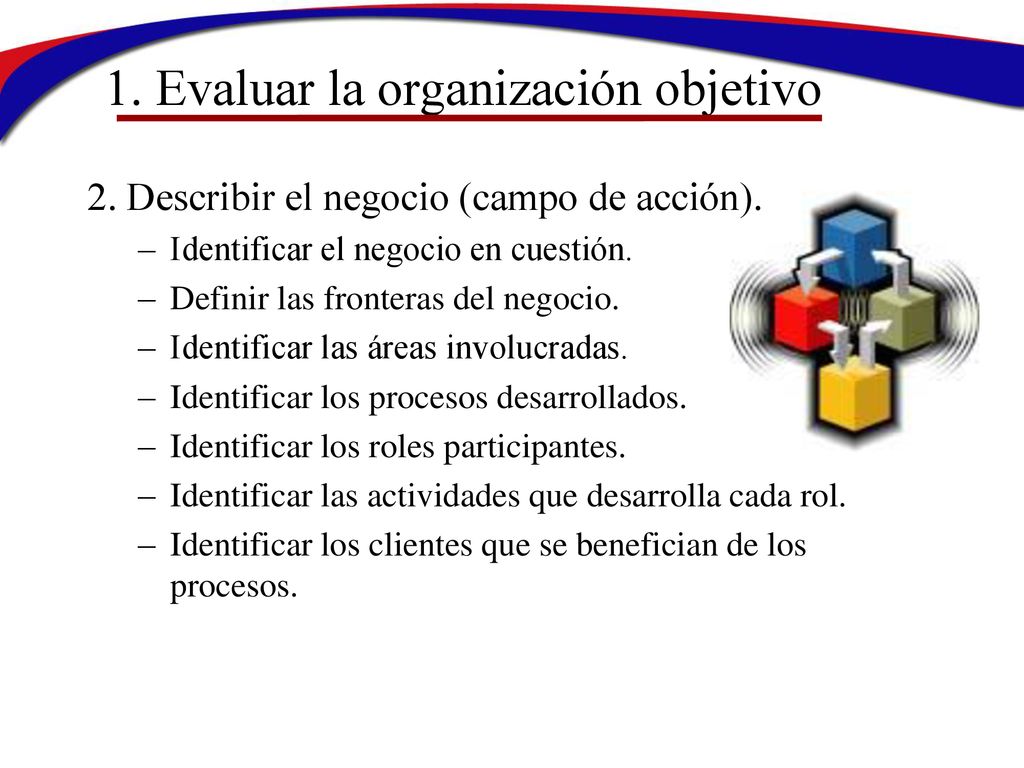 1. Evaluar la organización objetivo

2. Describir el negocio (campo de acción).

– Identificar el negocio en cuestión.
– Definir las fronteras del negocio.
– Identificar las áreas involucradas.
– Identificar los procesos desarrollados.
– Identificar los roles participantes.
– Identificar las actividades que desarrolla cada rol.
– Identificar los clientes que se benefician de los procesos.